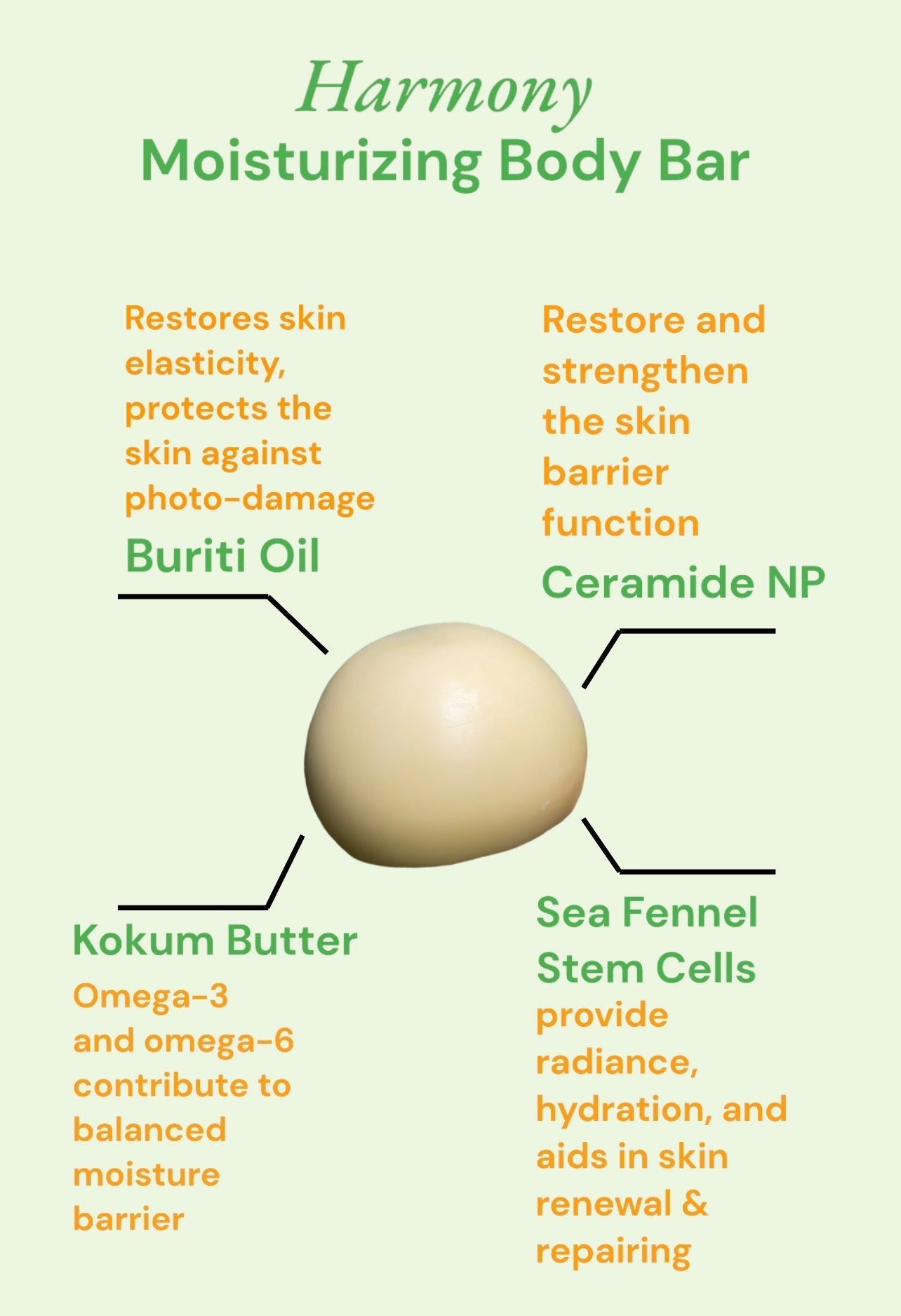 Harmony
Moisturizing Body Bar

Restores skin elasticity, protects the skin against photo-damage
Buriti Oil

Restore and strengthen the skin barrier function
Ceramide NP

Kokum Butter
Omega-3 and omega-6 contribute to balanced moisture barrier

Sea Fennel Stem Cells
provide radiance, hydration, and aids in skin renewal & repairing